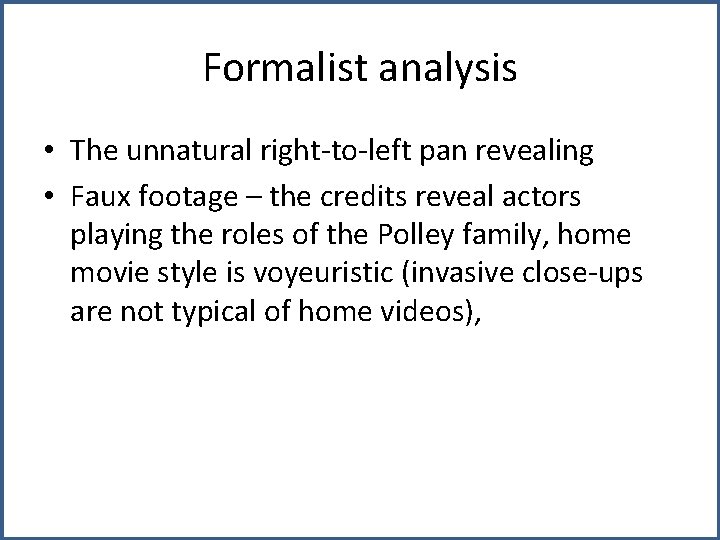 Formalist analysis

• The unnatural right-to-left pan revealing

• Faux footage – the credits reveal actors playing the roles of the Polley family, home movie style is voyeuristic (invasive close-ups are not typical of home videos),